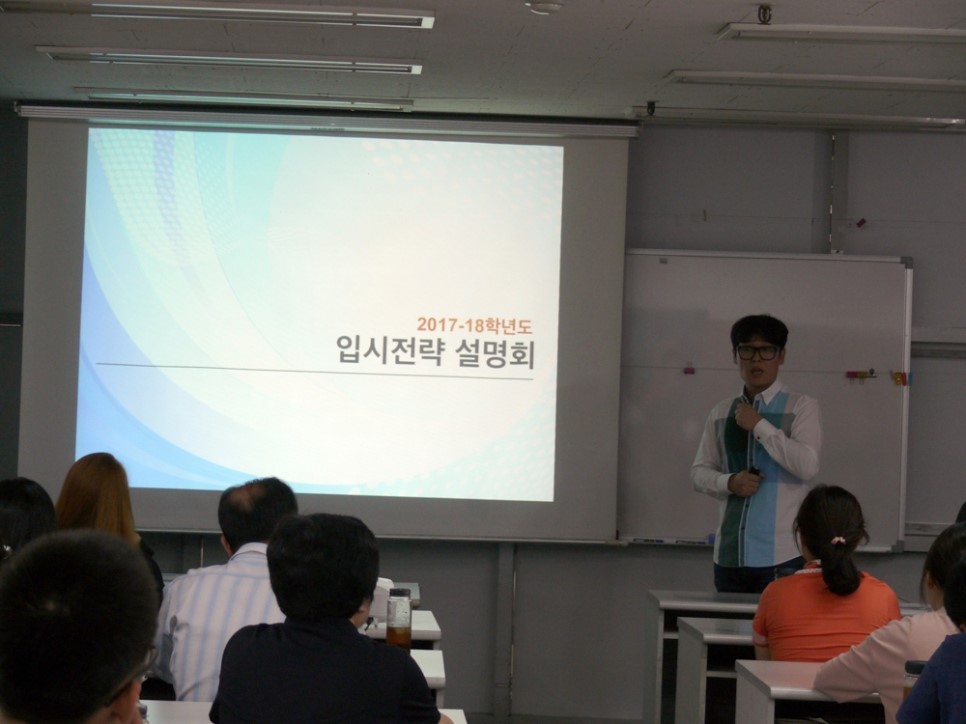 2017-18학년도
입시전략 설명회